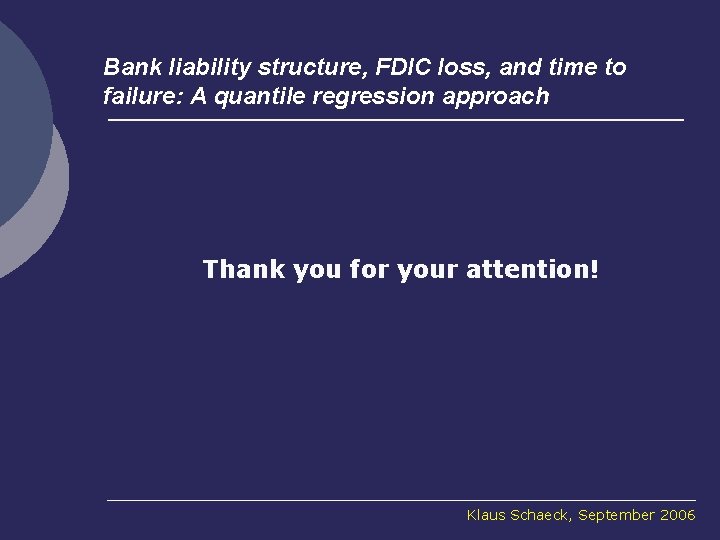 Bank liability structure, FDIC loss, and time to failure: A quantile regression approach

Thank you for your attention!

Klaus Schaeck, September 2006